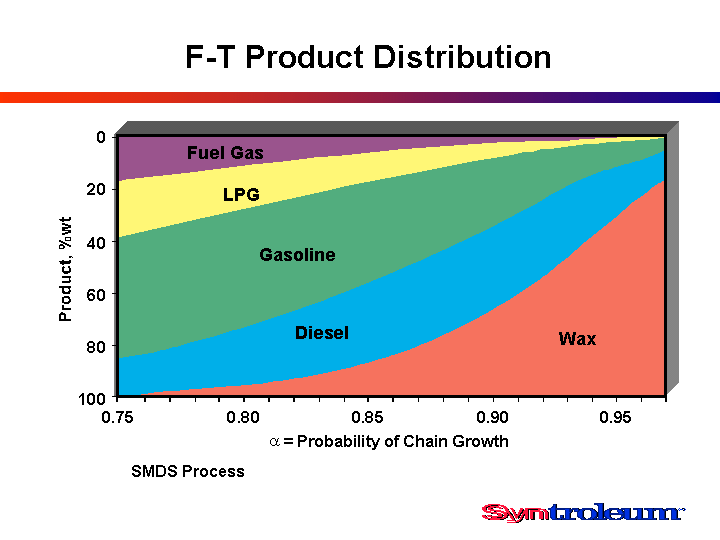 F-T Product Distribution

Product, %wt

0
20
40
60
80
100

Fuel Gas
LPG
Gasoline
Diesel
Wax

0.75
0.80
0.85
0.90
0.95

$\alpha$ = Probability of Chain Growth

SMDS Process

Syntroleum